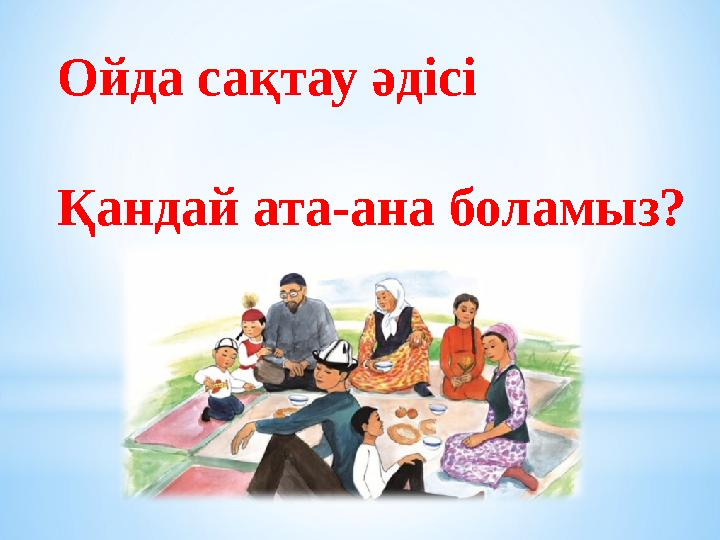 Ойда сақтау әдісі

Қандай ата-ана боламыз?